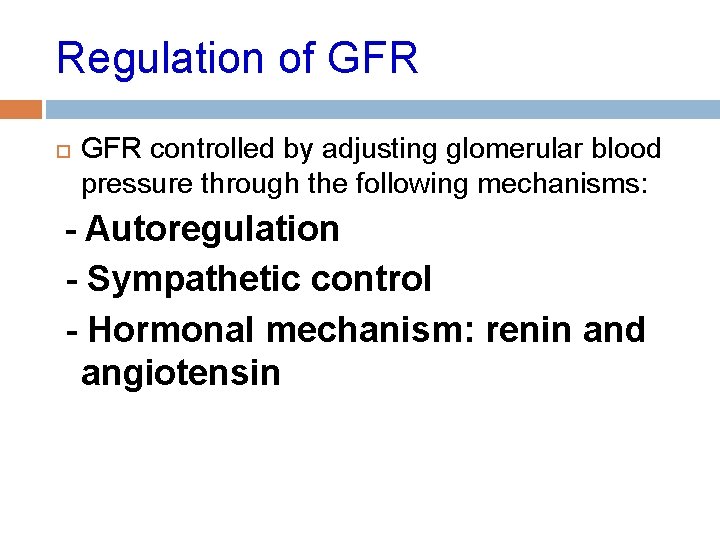 Regulation of GFR

GFR controlled by adjusting glomerular blood pressure through the following mechanisms:

- Autoregulation

- Sympathetic control

- Hormonal mechanism: renin and angiotensin